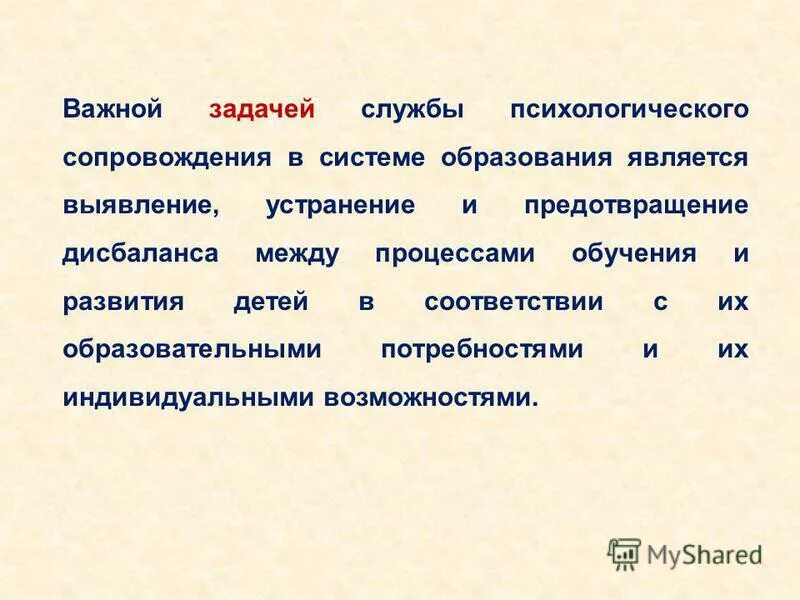 Важной задачей службы психологического сопровождения в системе образования является выявление, устранение и предотвращение дисбаланса между процессами обучения и развития детей в соответствии с их образовательными потребностями и их индивидуальными возможностями.

MyShared